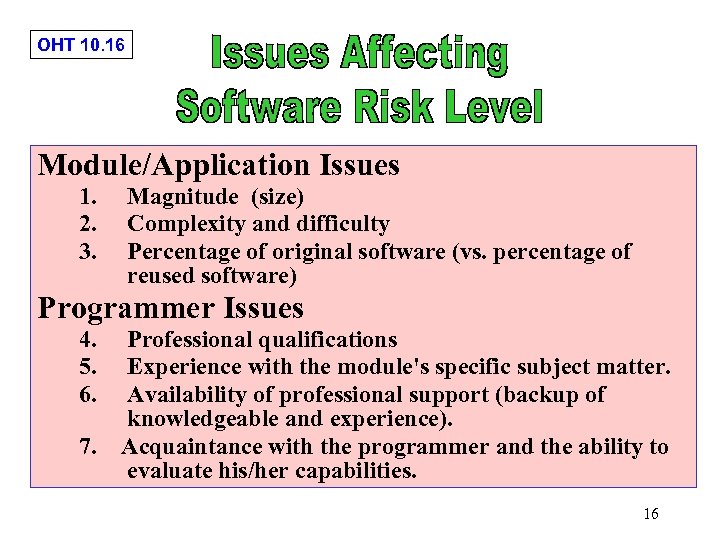 OHT 10.16

Issues Affecting Software Risk Level

Module/Application Issues
1. Magnitude (size)
2. Complexity and difficulty
3. Percentage of original software (vs. percentage of reused software)

Programmer Issues
4. Professional qualifications
5. Experience with the module's specific subject matter.
6. Availability of professional support (backup of knowledgeable and experience).
7. Acquaintance with the programmer and the ability to evaluate his/her capabilities.

16